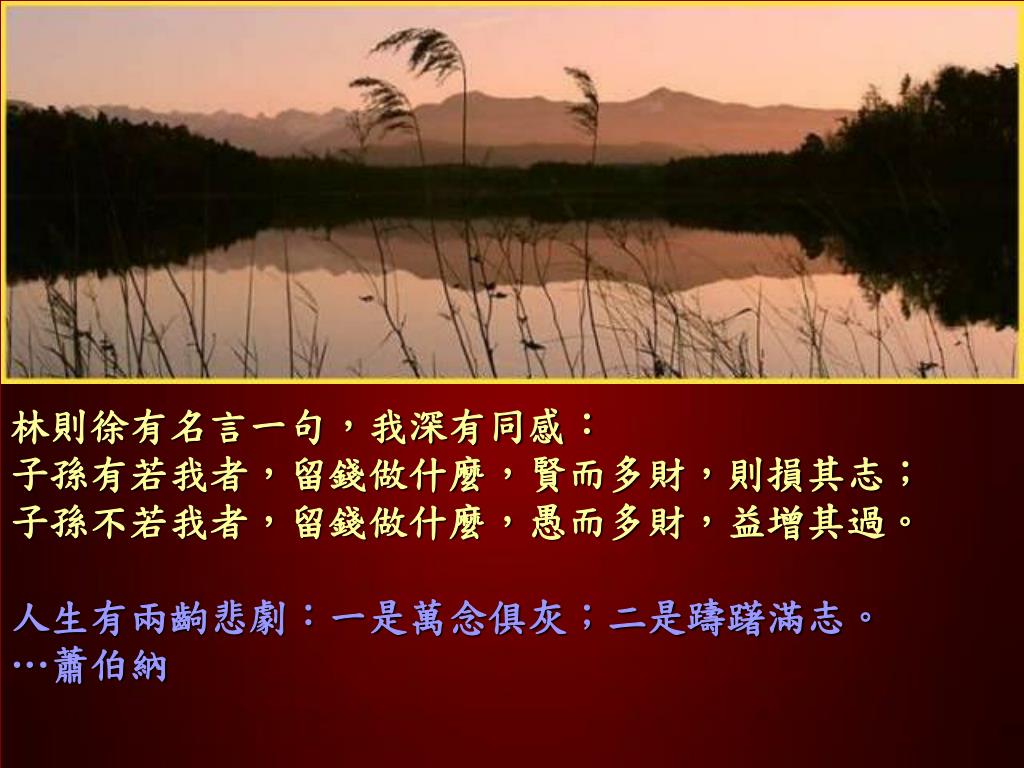 林則徐有名言一句，我深有同感：
子孫有若我者，留錢做什麼，賢而多財，則損其志；
子孫不若我者，留錢做什麼，愚而多財，益增其過。

人生有兩齣悲劇：一是萬念俱灰；二是躊躇滿志。
…蕭伯納